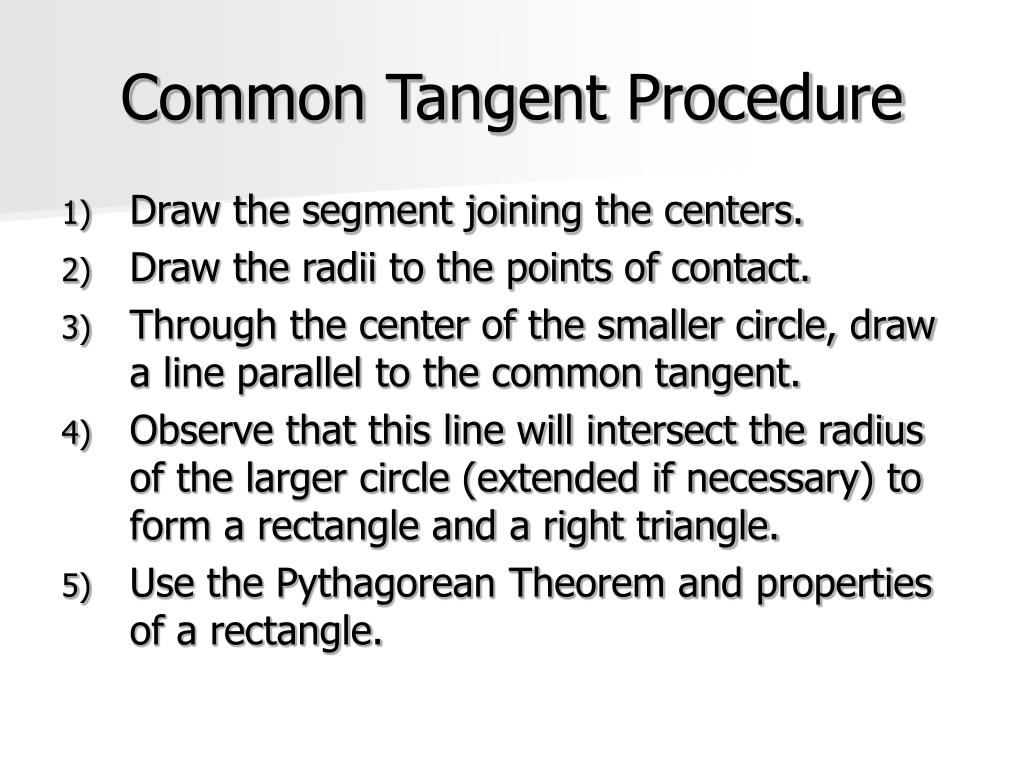 Common Tangent Procedure

1) Draw the segment joining the centers.
2) Draw the radii to the points of contact.
3) Through the center of the smaller circle, draw a line parallel to the common tangent.
4) Observe that this line will intersect the radius of the larger circle (extended if necessary) to form a rectangle and a right triangle.
5) Use the Pythagorean Theorem and properties of a rectangle.